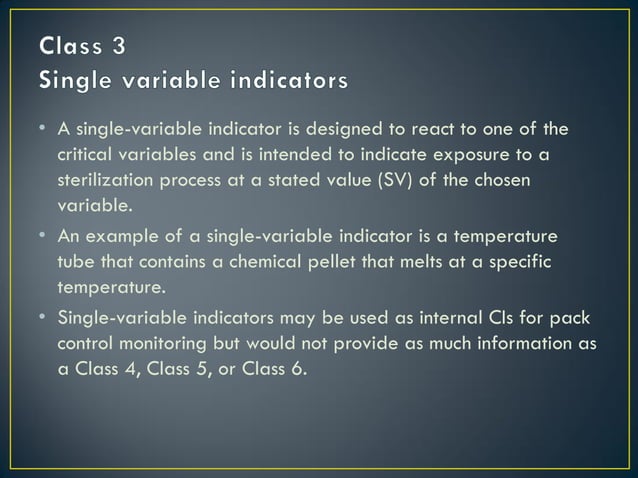 Class 3
Single variable indicators

• A single-variable indicator is designed to react to one of the critical variables and is intended to indicate exposure to a sterilization process at a stated value (SV) of the chosen variable.
• An example of a single-variable indicator is a temperature tube that contains a chemical pellet that melts at a specific temperature.
• Single-variable indicators may be used as internal CIs for pack control monitoring but would not provide as much information as a Class 4, Class 5, or Class 6.